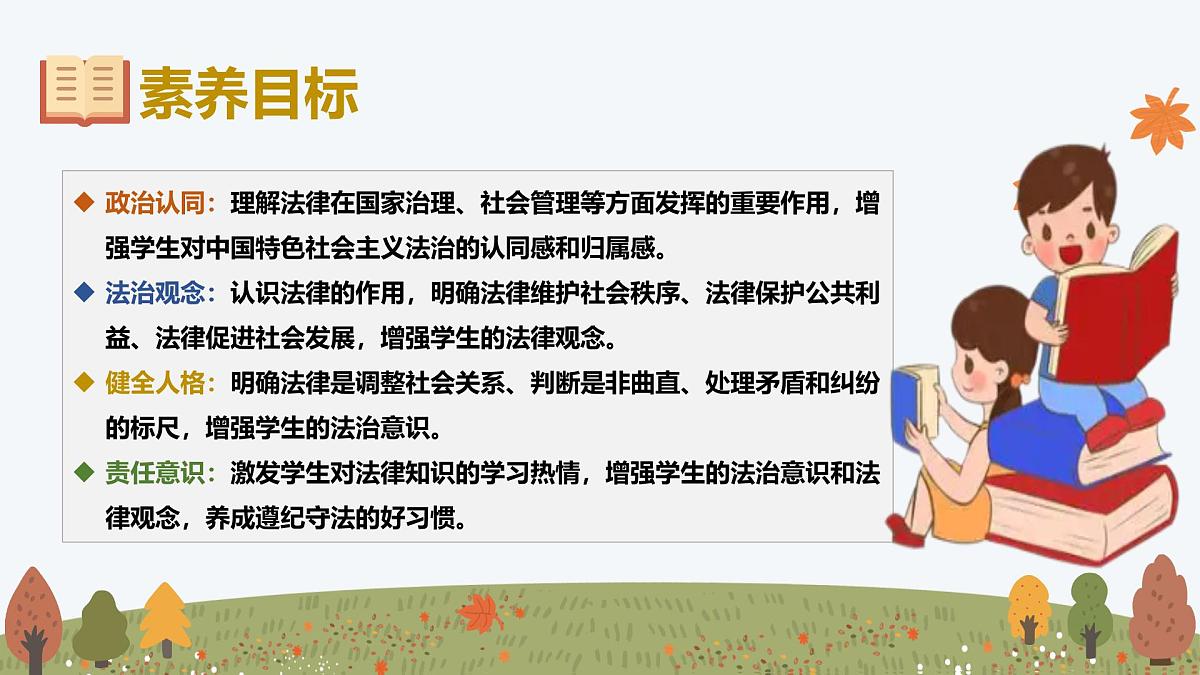 素养目标

◆ 政治认同：理解法律在国家治理、社会管理等方面发挥的重要作用，增强学生对中国特色社会主义法治的认同感和归属感。

◆ 法治观念：认识法律的作用，明确法律维护社会秩序、法律保护公共利益、法律促进社会发展，增强学生的法律观念。

◆ 健全人格：明确法律是调整社会关系、判断是非曲直、处理矛盾和纠纷的标尺，增强学生的法治意识。

◆ 责任意识：激发学生对法律知识的学习热情，增强学生的法治意识和法律观念，养成遵纪守法的好习惯。